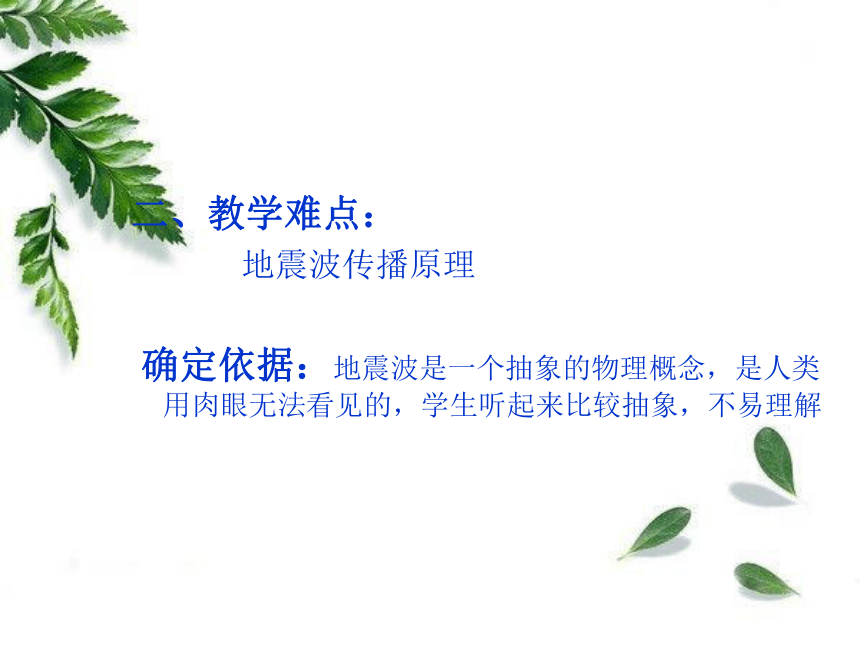 二、教学难点：

地震波传播原理

确定依据：地震波是一个抽象的物理概念，是人类用肉眼无法看见的，学生听起来比较抽象，不易理解